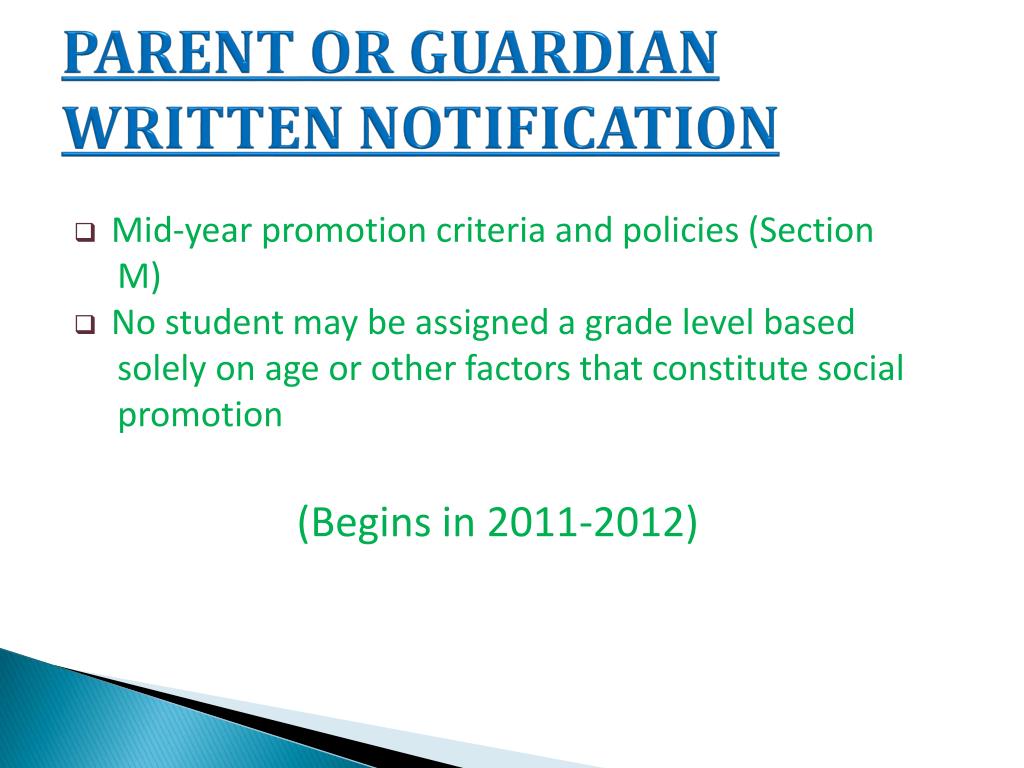 PARENT OR GUARDIAN WRITTEN NOTIFICATION

❑ Mid-year promotion criteria and policies (Section M)
❑ No student may be assigned a grade level based solely on age or other factors that constitute social promotion

(Begins in 2011-2012)